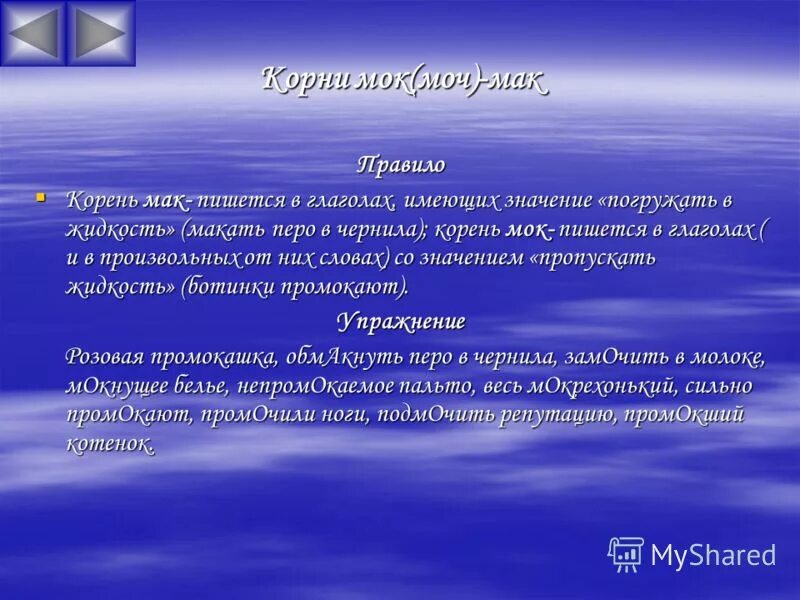 Корни мок(моч)-мак

Правило

Корень мак- пишется в глаголах, имеющих значение «погружать в жидкость» (макать перо в чернила); корень мок- пишется в глаголах ( и в произвольных от них словах) со значением «пропускать жидкость» (ботинки промокают).

Упражнение

Розовая промокашка, обмАкнуть перо в чернила, замОчить в молоке, мОкнущее белье, непромОкаемое пальто, весь мОкрехонький, сильно промОкают, промОчили ноги, подмОчить репутацию, промОкший котенок.

MyShared